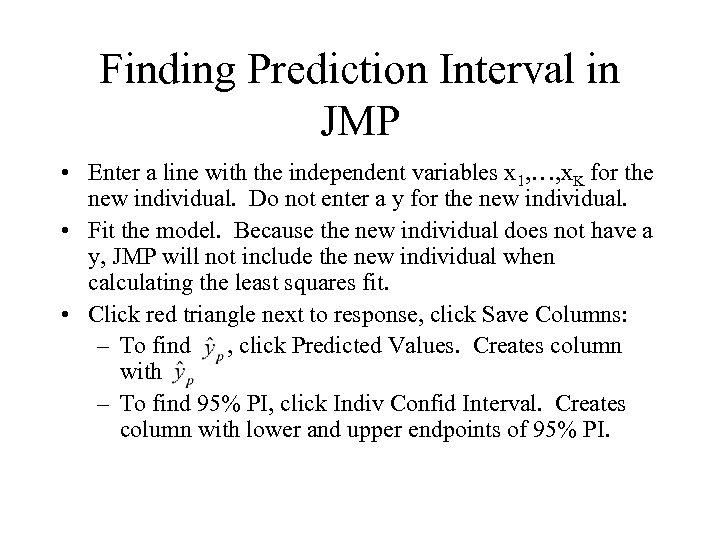 Finding Prediction Interval in JMP

• Enter a line with the independent variables $x_1,\ldots,x_K$ for the new individual. Do not enter a y for the new individual.

• Fit the model. Because the new individual does not have a y, JMP will not include the new individual when calculating the least squares fit.

• Click red triangle next to response, click Save Columns:
– To find $\hat{y}_p$, click Predicted Values. Creates column with $\hat{y}_p$
– To find 95% PI, click Indiv Confid Interval. Creates column with lower and upper endpoints of 95% PI.